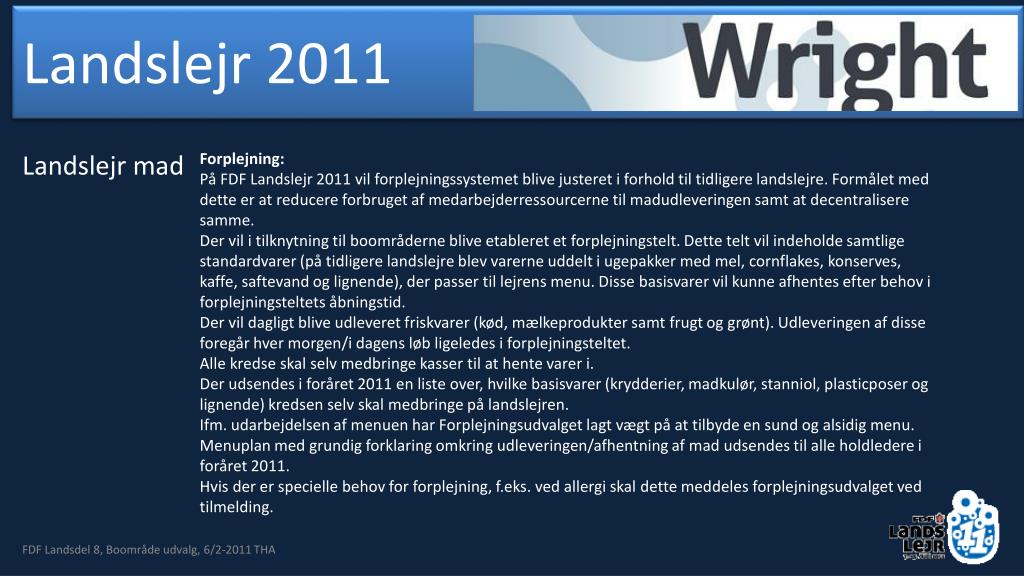 Landslejr 2011

Wright

Landslejr mad

Forplejning:
På FDF Landslejr 2011 vil forplejningssystemet blive justeret i forhold til tidligere landslejre. Formålet med dette er at reducere forbruget af medarbejderressourcerne til madudleveringen samt at decentralisere samme.
Der vil i tilknytning til boområderne blive etableret et forplejningstelt. Dette telt vil indeholde samtlige standardvarer (på tidligere landslejre blev varerne uddelt i ugepakker med mel, cornflakes, konserves, kaffe, saftevand og lignende), der passer til lejrens menu. Disse basisvarer vil kunne afhentes efter behov i forplejningsteltets åbningstid.
Der vil dagligt blive udleveret friskvarer (kød, mælkeprodukter samt frugt og grønt). Udleveringen af disse foregår hver morgen/i dagens løb ligeledes i forplejningsteltet.
Alle kredse skal selv medbringe kasser til at hente varer i.
Der udsendes i foråret 2011 en liste over, hvilke basisvarer (krydderier, madkulør, stanniol, plasticposer og lignende) kredsen selv skal medbringe på landslejren.
Ifm. udarbejdelsen af menuen har Forplejningsudvalget lagt vægt på at tilbyde en sund og alsidig menu. Menuplan med grundig forklaring omkring udleveringen/afhentning af mad udsendes til alle holdledere i foråret 2011.
Hvis der er specielle behov for forplejning, f.eks. ved allergi skal dette meddeles forplejningsudvalget ved tilmelding.

FDF Landsdel 8, Boområde udvalg, 6/2-2011 THA

FDF LANDSLEJR 11